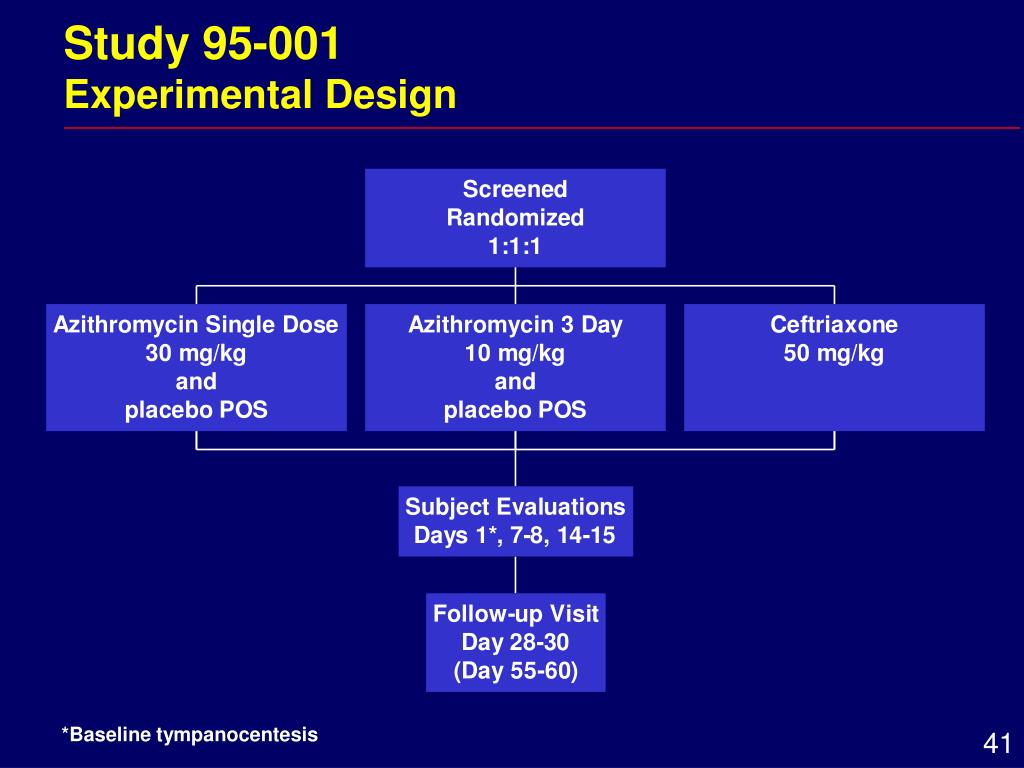 Study 95-001
Experimental Design

Screened
Randomized
1:1:1

Azithromycin Single Dose
30 mg/kg
and
placebo POS

Azithromycin 3 Day
10 mg/kg
and
placebo POS

Ceftriaxone
50 mg/kg

Subject Evaluations
Days 1*, 7-8, 14-15

Follow-up Visit
Day 28-30
(Day 55-60)

*Baseline tympanocentesis

41